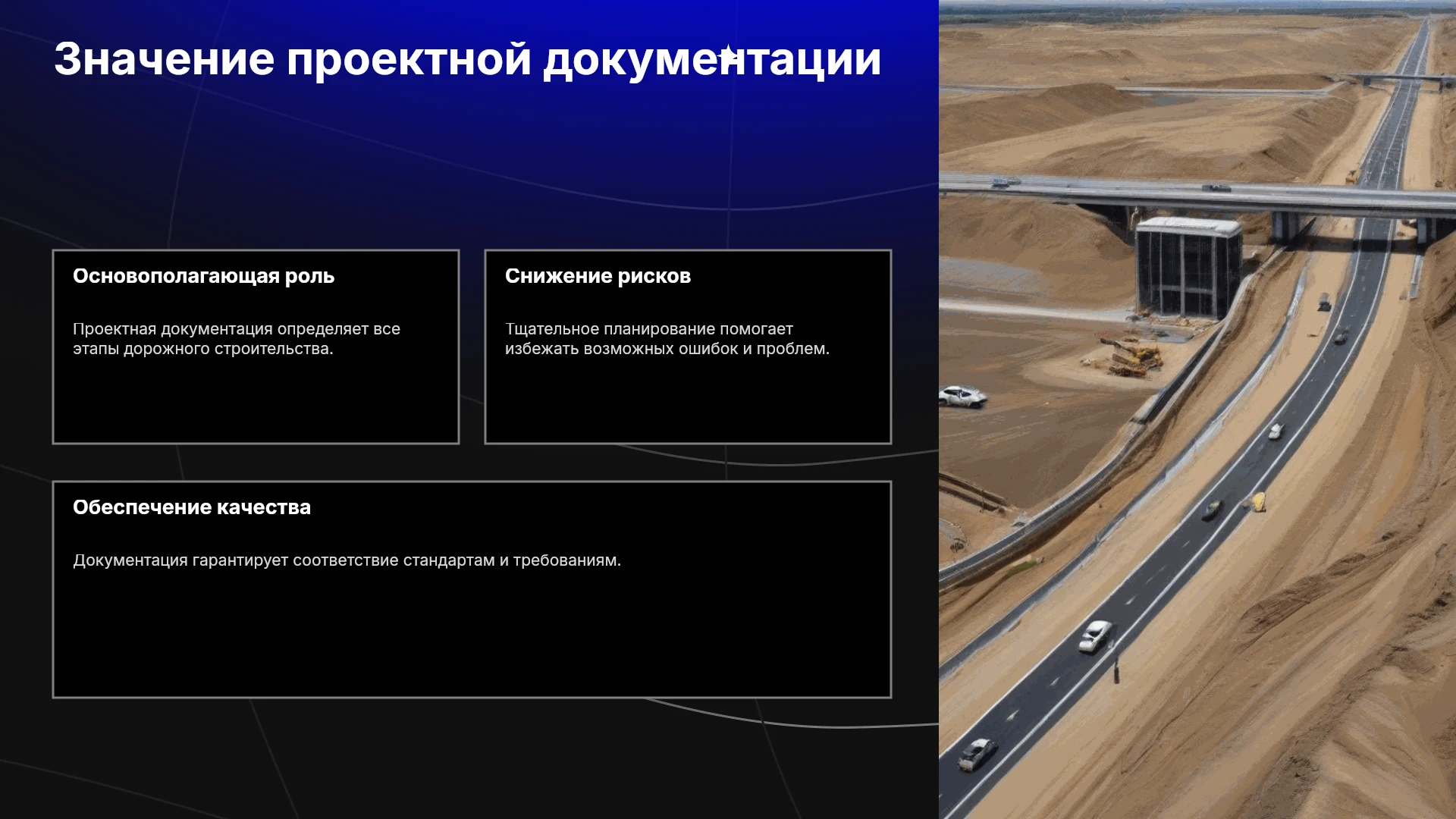 Значение проектной документации

Основополагающая роль

Проектная документация определяет все этапы дорожного строительства.

Снижение рисков

Тщательное планирование помогает избежать возможных ошибок и проблем.

Обеспечение качества

Документация гарантирует соответствие стандартам и требованиям.